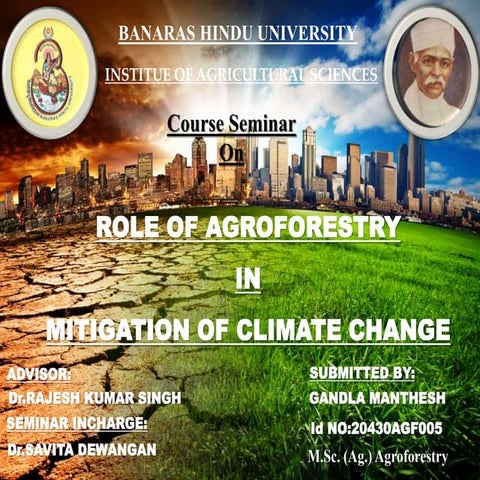 BANARAS HINDU UNIVERSITY

INSTITUE OF AGRICULTURAL SCIENCES

Course Seminar

On

ROLE OF AGROFORESTRY

IN

MITIGATION OF CLIMATE CHANGE

ADVISOR:

Dr.RAJESH KUMAR SINGH

SEMINAR INCHARGE:

Dr.SAVITA DEWANGAN

SUBMITTED BY:

GANDLA MANTHESH

Id NO:20430AGF005

M.Sc. (Ag.) Agroforestry